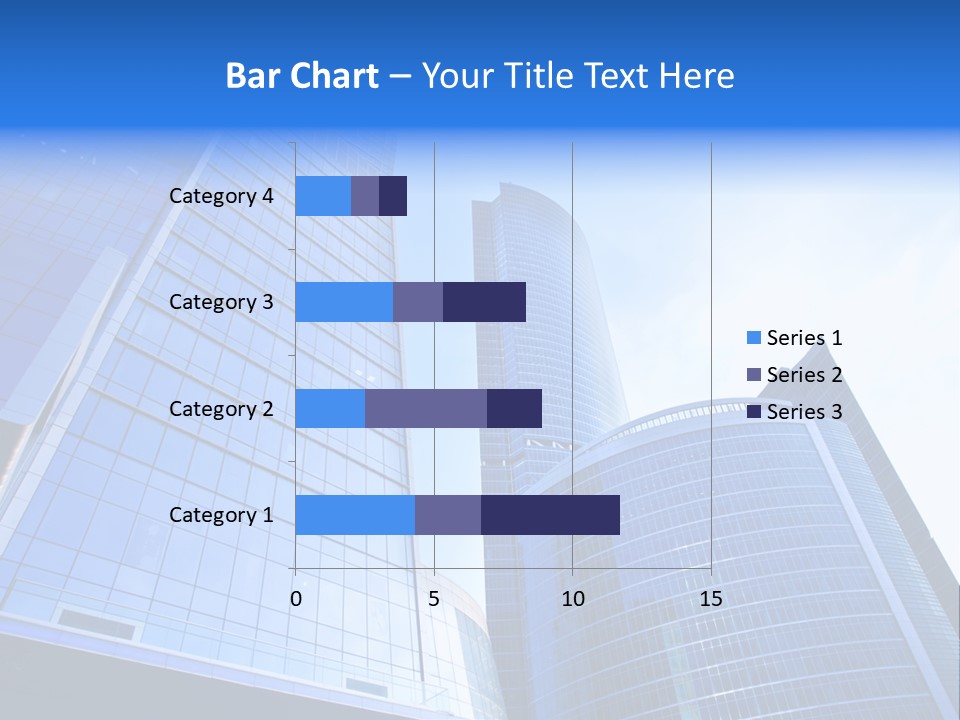 Bar Chart – Your Title Text Here

Category 4
Category 3
Category 2
Category 1

0
5
10
15

Series 1
Series 2
Series 3